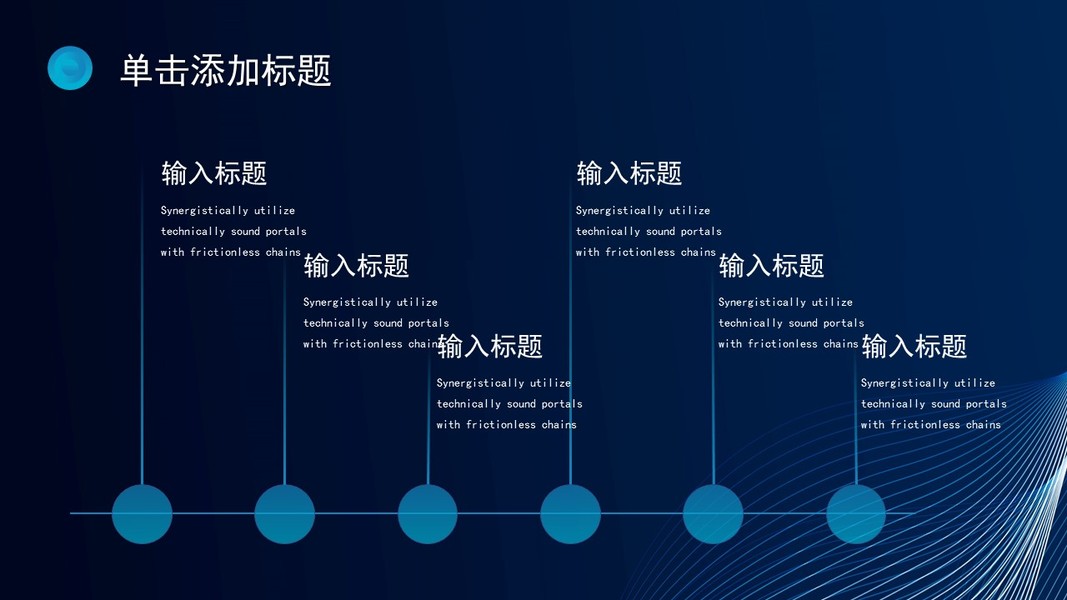 单击添加标题

输入标题

Synergistically utilize technically sound portals with frictionless chains

输入标题

Synergistically utilize technically sound portals with frictionless chains

输入标题

Synergistically utilize technically sound portals with frictionless chains

输入标题

Synergistically utilize technically sound portals with frictionless chains

输入标题

Synergistically utilize technically sound portals with frictionless chains

输入标题

Synergistically utilize technically sound portals with frictionless chains